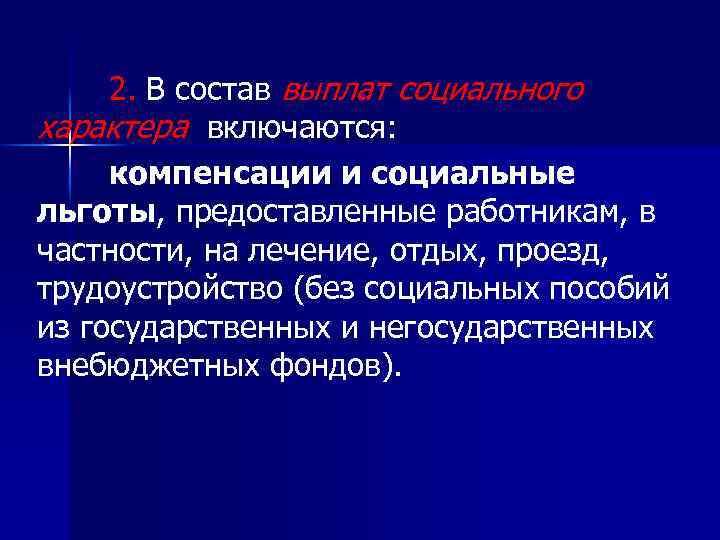 2. В состав выплат социального характера включаются:

компенсации и социальные льготы, предоставленные работникам, в частности, на лечение, отдых, проезд, трудоустройство (без социальных пособий из государственных и негосударственных внебюджетных фондов).